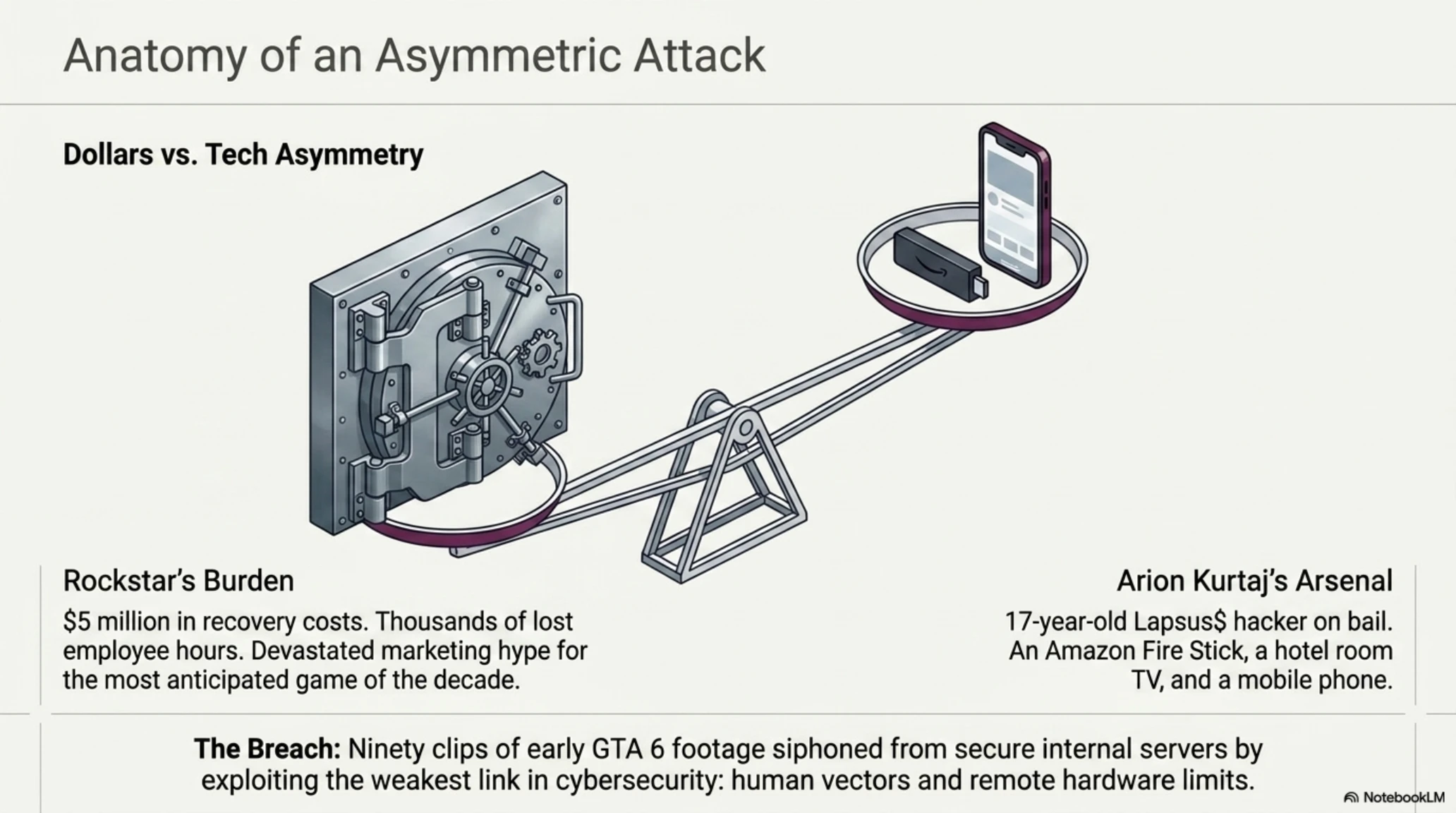 Anatomy of an Asymmetric Attack

Dollars vs. Tech Asymmetry

Rockstar's Burden

$5 million in recovery costs. Thousands of lost employee hours. Devastated marketing hype for the most anticipated game of the decade.

Arion Kurtaj's Arsenal

17-year-old Lapsus$ hacker on bail. An Amazon Fire Stick, a hotel room TV, and a mobile phone.

The Breach: Ninety clips of early GTA 6 footage siphoned from secure internal servers by exploiting the weakest link in cybersecurity: human vectors and remote hardware limits.

NotebookLM